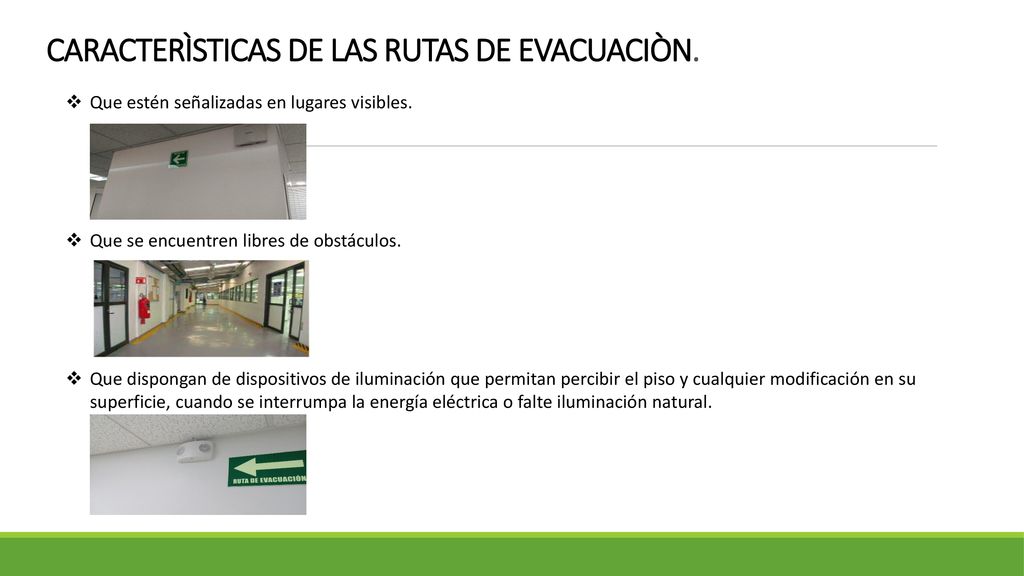 CARACTERÌSTICAS DE LAS RUTAS DE EVACUACIÒN.

❖ Que estén señalizadas en lugares visibles.

❖ Que se encuentren libres de obstáculos.

❖ Que dispongan de dispositivos de iluminación que permitan percibir el piso y cualquier modificación en su superficie, cuando se interrumpa la energía eléctrica o falte iluminación natural.

RUTA DE EVACUACIÓN